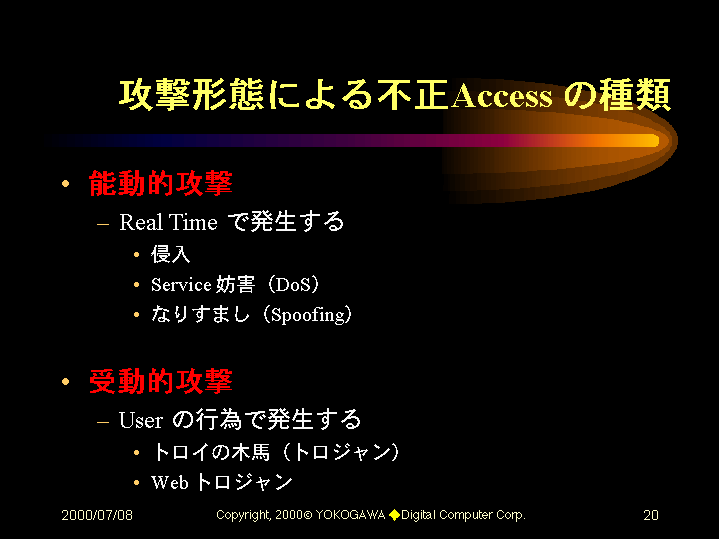 攻撃形態による不正Access の種類

• 能動的攻撃
– Real Time で発生する
• 侵入
• Service 妨害（DoS）
• なりすまし（Spoofing）

• 受動的攻撃
– User の行為で発生する
• トロイの木馬（トロジャン）
• Web トロジャン

2000/07/08

Copyright, 2000© YOKOGAWA ◆Digital Computer Corp.

20